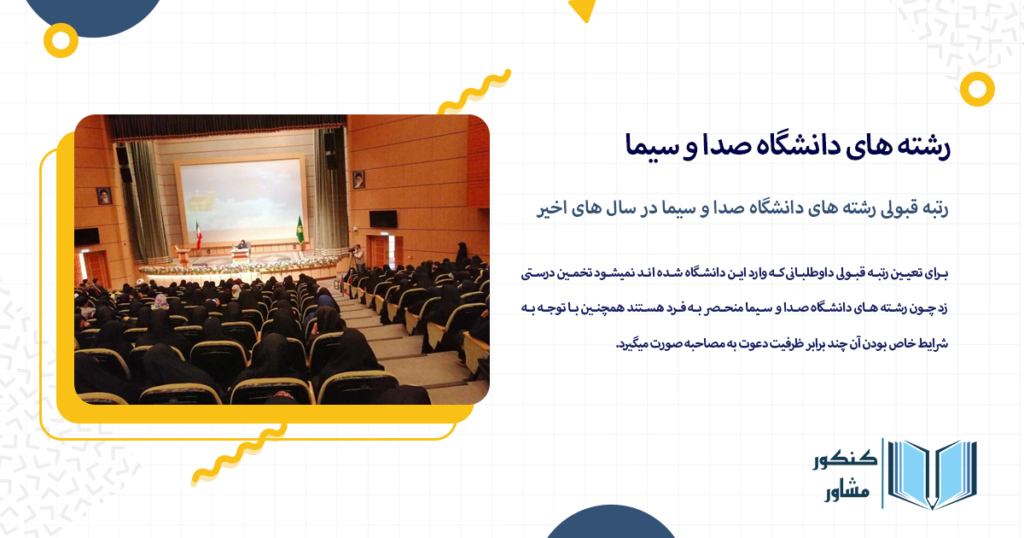 رشته های دانشگاه صدا و سیما

رتبه قبولی رشته های دانشگاه صدا و سیما در سال های اخیر

برای تعیین رتبه قبولی داوطلبانی که وارد این دانشگاه شده اند نمیشود تخمین درستی زد چون رشته های دانشگاه صدا و سیما منحصر به فرد هستند همچنین با توجه به شرایط خاص بودن آن چند برابر ظرفیت دعوت به مصاحبه صورت میگیرد.

کنکور
مشاور